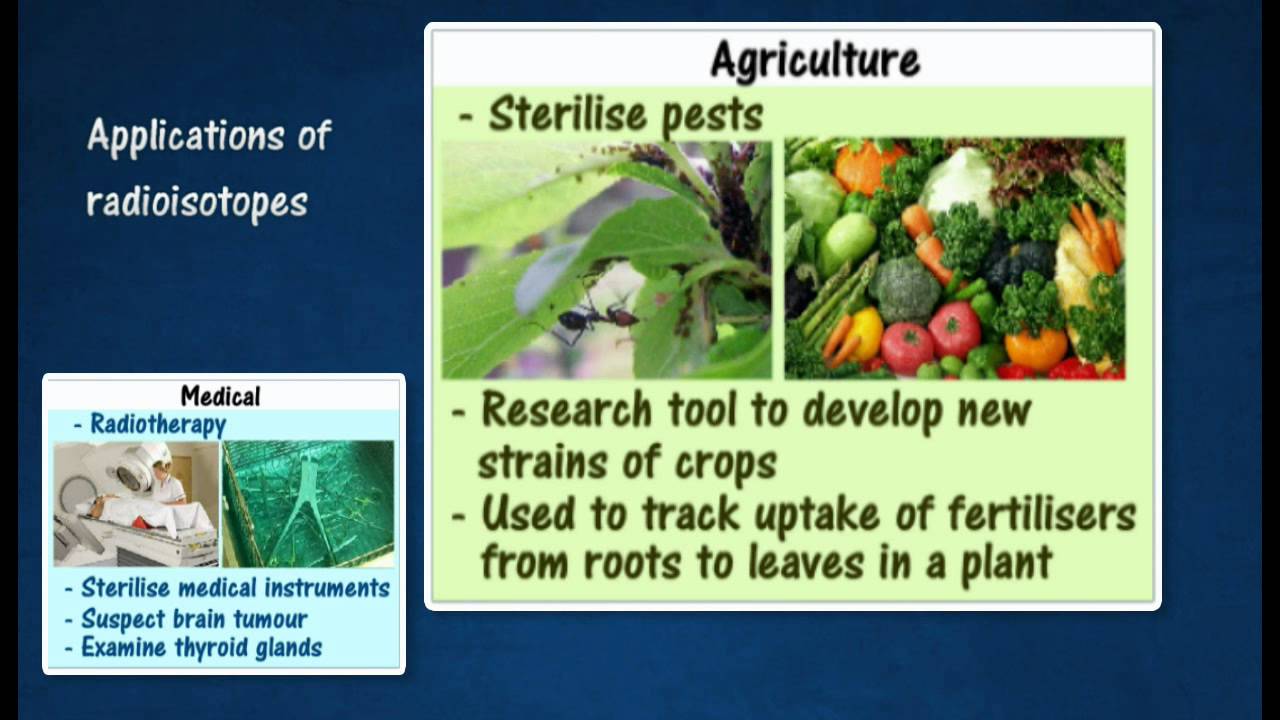 Applications of radioisotopes

Medical
- Radiotherapy
- Sterilise medical instruments
- Suspect brain tumour
- Examine thyroid glands

Agriculture
- Sterilise pests
- Research tool to develop new strains of crops
- Used to track uptake of fertilisers from roots to leaves in a plant